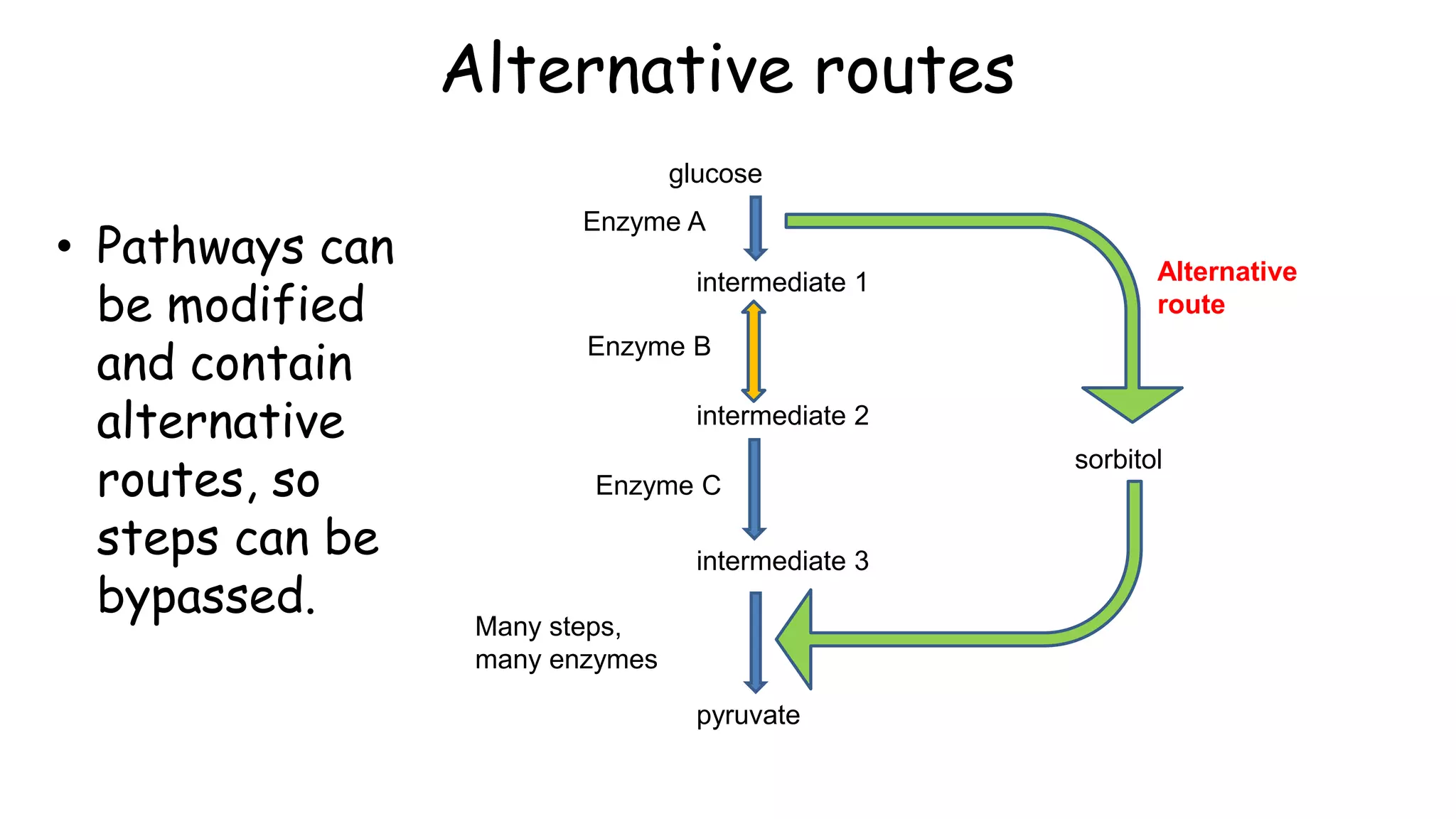 Alternative routes

• Pathways can be modified and contain alternative routes, so steps can be bypassed.

glucose
Enzyme A
intermediate 1
Enzyme B
intermediate 2
Enzyme C
intermediate 3
Many steps, many enzymes
pyruvate

Alternative route
sorbitol